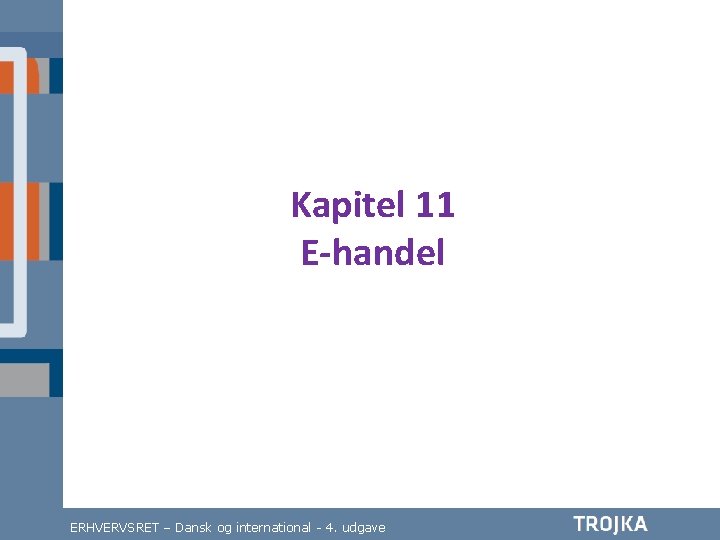 Kapitel 11
E-handel

ERHVERVSRET – Dansk og international - 4. udgave

TROJKA